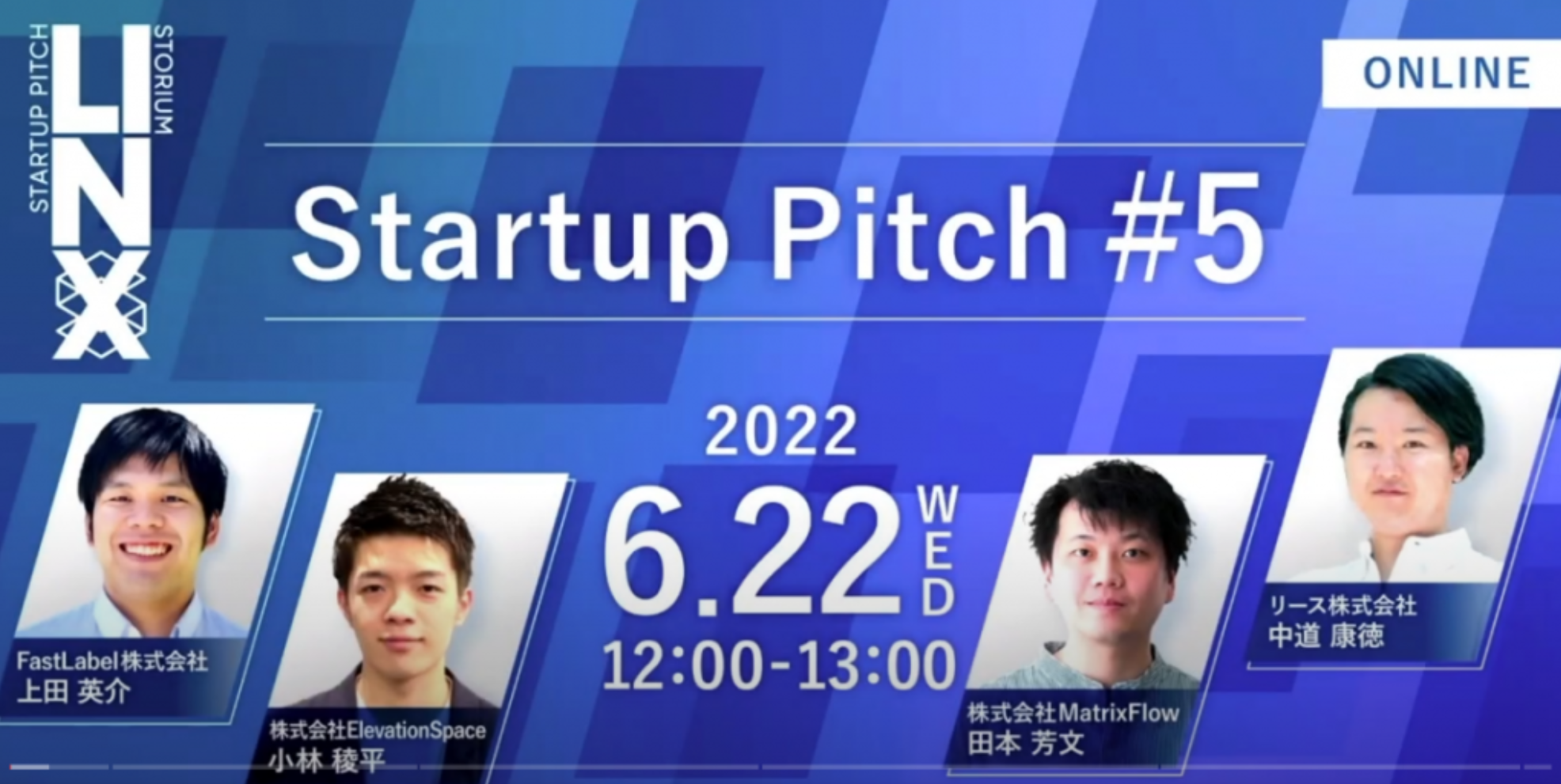 STARTUP PITCH
LINX
STORIUM

ONLINE

Startup Pitch #5

2022
6.22 WED
12:00-13:00

FastLabel株式会社
上田 英介

株式会社ElevationSpace
小林 稜平

株式会社MatrixFlow
田本 芳文

リース株式会社
中道 康徳